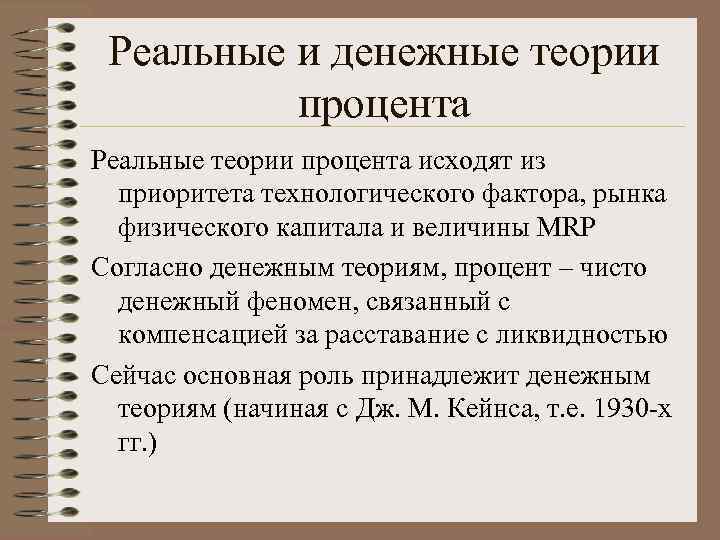 Реальные и денежные теории процента

Реальные теории процента исходят из приоритета технологического фактора, рынка физического капитала и величины MRP

Согласно денежным теориям, процент – чисто денежный феномен, связанный с компенсацией за расставание с ликвидностью

Сейчас основная роль принадлежит денежным теориям (начиная с Дж. М. Кейнса, т.е. 1930-х гг.)